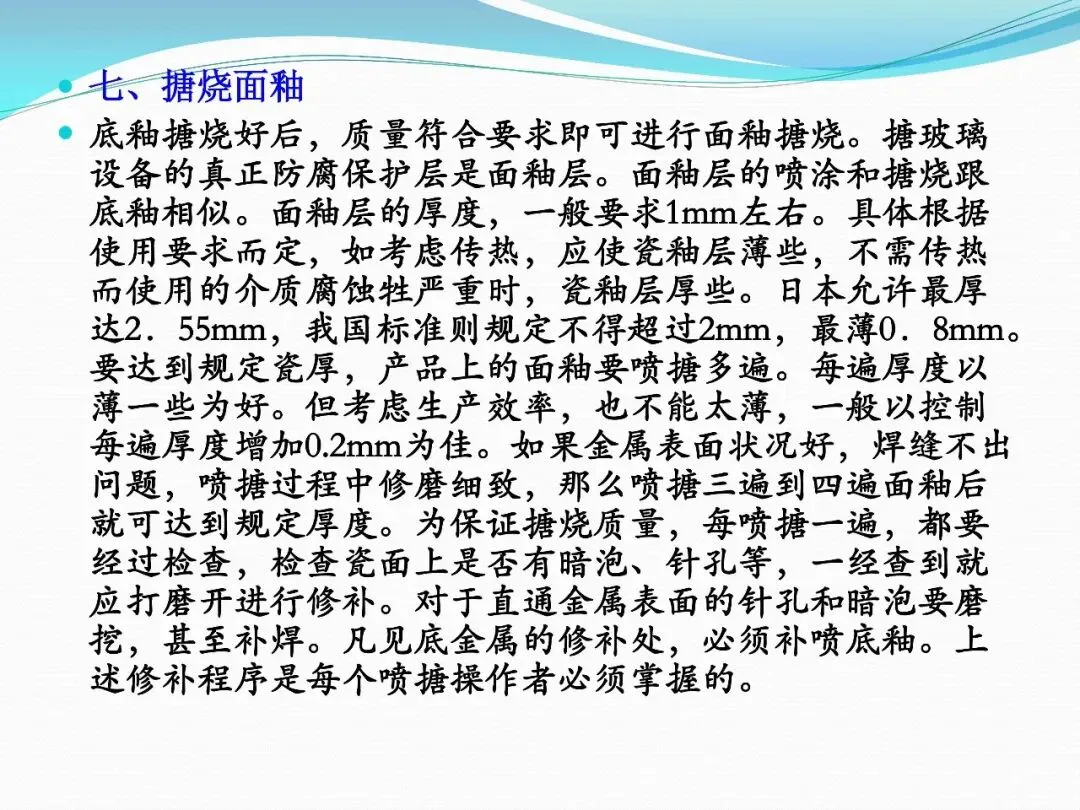 七、搪烧面釉

底釉搪烧好后，质量符合要求即可进行面釉搪烧。搪玻璃设备的真正防腐保护层是面釉层。面釉层的喷涂和搪烧跟底釉相似。面釉层的厚度，一般要求1mm左右。具体根据使用要求而定，如考虑传热，应使瓷釉层薄些，不需传热而使用的介质腐蚀牲严重时，瓷釉层厚些。日本允许最厚达2．55mm，我国标准则规定不得超过2mm，最薄0．8mm。要达到规定瓷厚，产品上的面釉要喷搪多遍。每遍厚度以薄一些为好。但考虑生产效率，也不能太薄，一般以控制每遍厚度增加0.2mm为佳。如果金属表面状况好，焊缝不出问题，喷搪过程中修磨细致，那么喷搪三遍到四遍面釉后就可达到规定厚度。为保证搪烧质量，每喷搪一遍，都要经过检查，检查瓷面上是否有暗泡、针孔等，一经查到就应打磨开进行修补。对于直通金属表面的针孔和暗泡要磨挖，甚至补焊。凡见底金属的修补处，必须补喷底釉。上述修补程序是每个喷搪操作者必须掌握的。